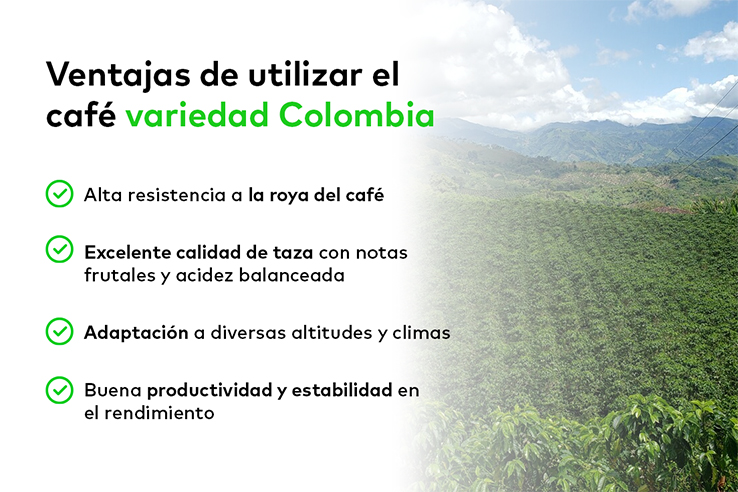 Ventajas de utilizar el café variedad Colombia

Alta resistencia a la roya del café

Excelente calidad de taza con notas frutales y acidez balanceada

Adaptación a diversas altitudes y climas

Buena productividad y estabilidad en el rendimiento